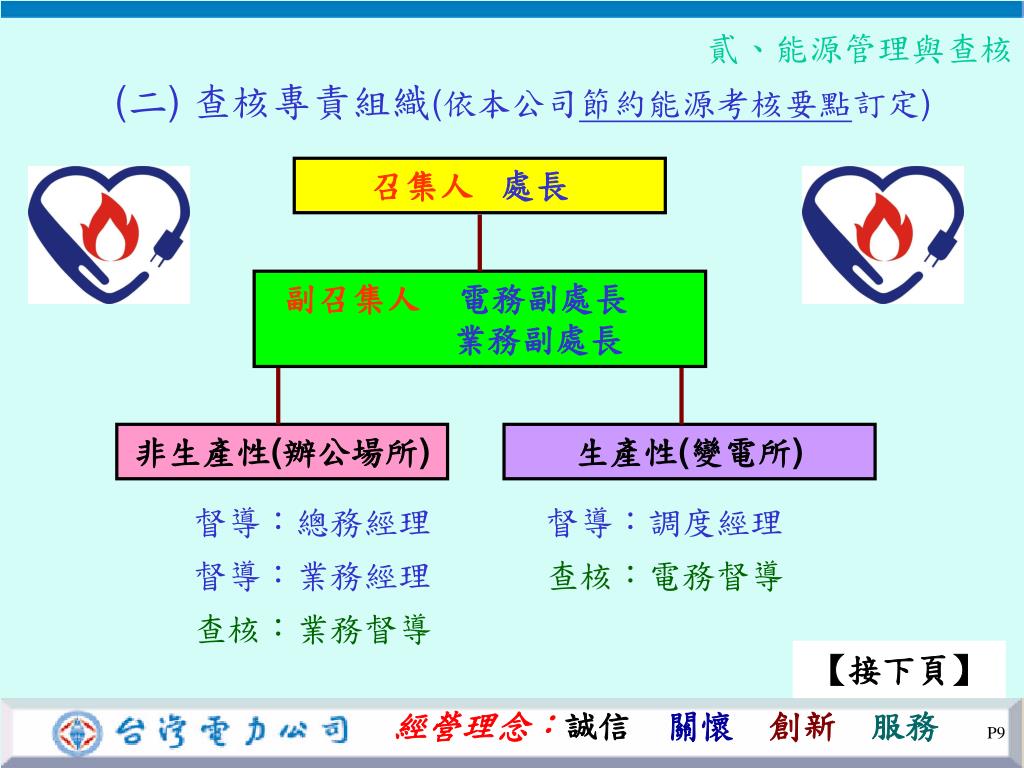 貳、能源管理與查核

(二) 查核專責組織(依本公司節約能源考核要點訂定)

召集人　處長

副召集人　電務副處長
　　　　　業務副處長

非生產性(辦公場所)

督導：總務經理
督導：業務經理
查核：業務督導

生產性(變電所)

督導：調度經理
查核：電務督導

【接下頁】

台灣電力公司　經營理念：誠信　關懷　創新　服務　P9